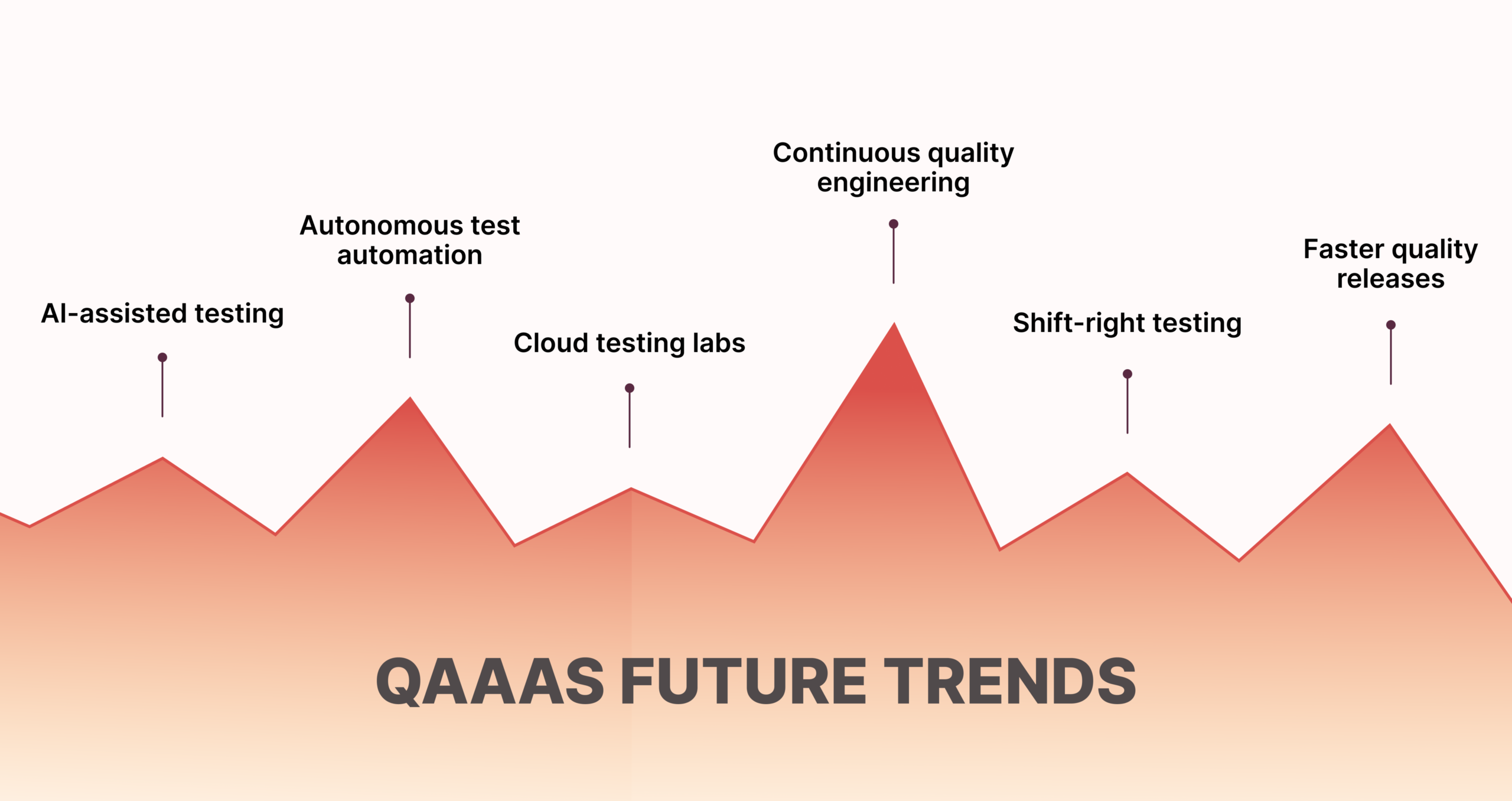 AI-assisted testing

Autonomous test automation

Cloud testing labs

Continuous quality engineering

Shift-right testing

Faster quality releases

QAAAS FUTURE TRENDS